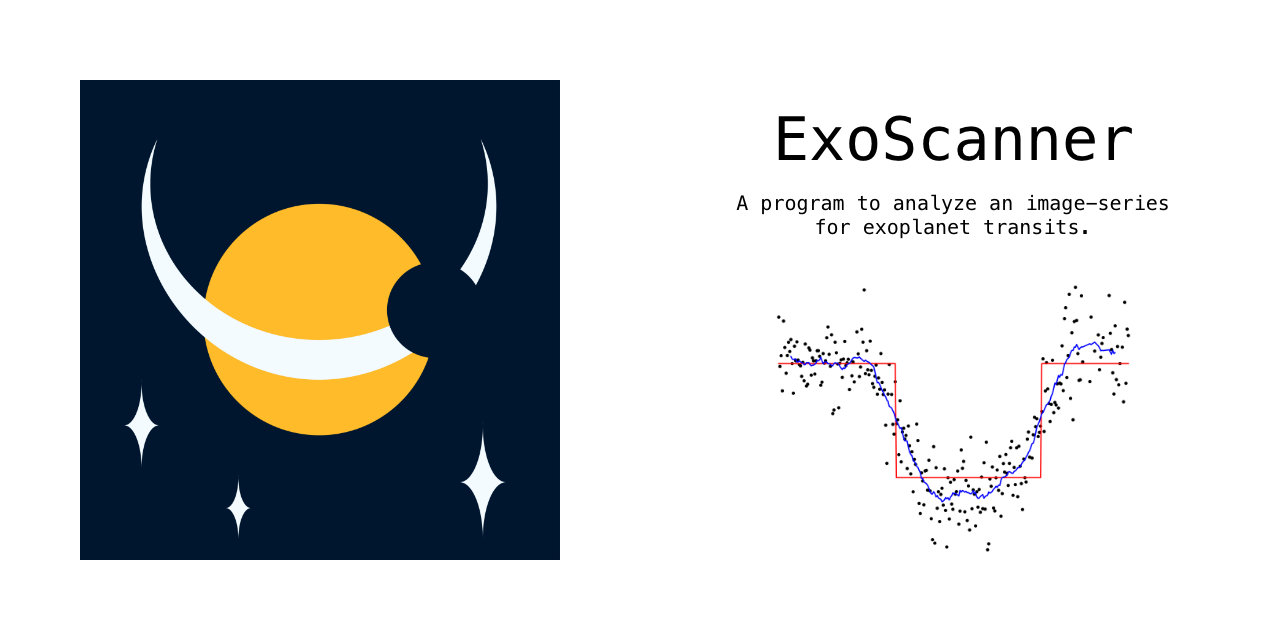 ExoScanner

A program to analyze an image-series for exoplanet transits.